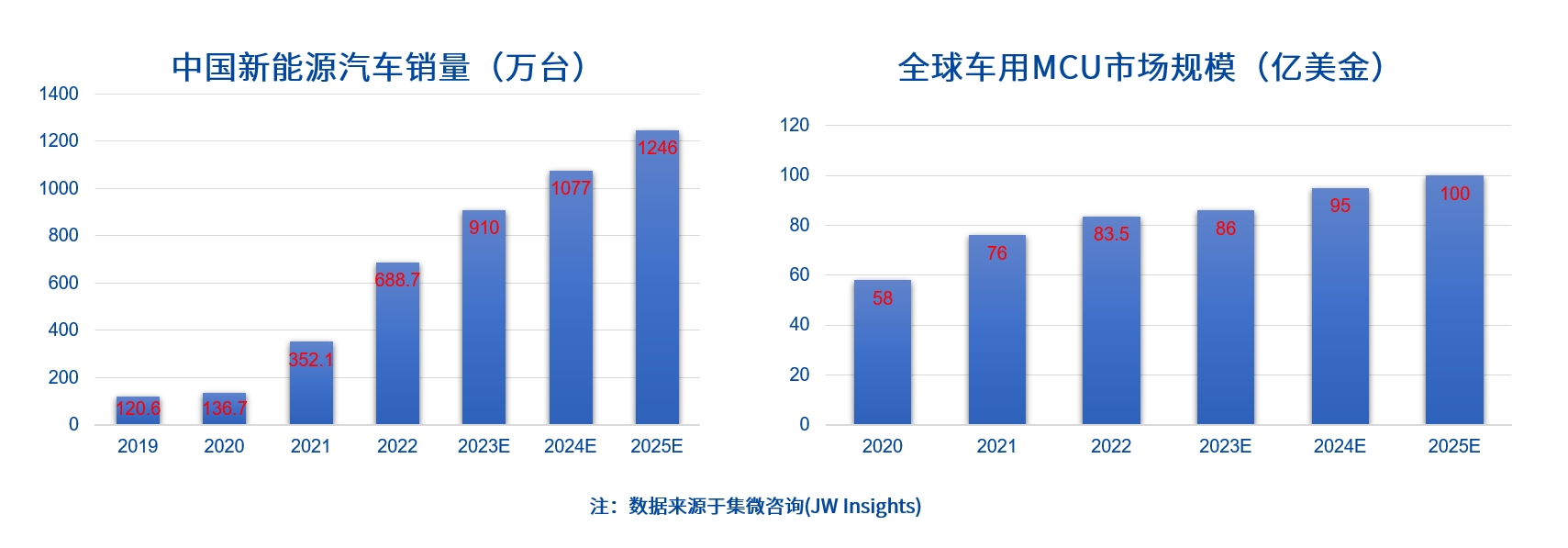 中国新能源汽车销量（万台）

1400
1200
1000
800
600
400
200
0

120.6
136.7
352.1
688.7
910
1077
1246

2019
2020
2021
2022
2023E
2024E
2025E

全球车用MCU市场规模（亿美金）

120
100
80
60
40
20
0

58
76
83.5
86
95
100

2020
2021
2022
2023E
2024E
2025E

注：数据来源于集微咨询(JW Insights)